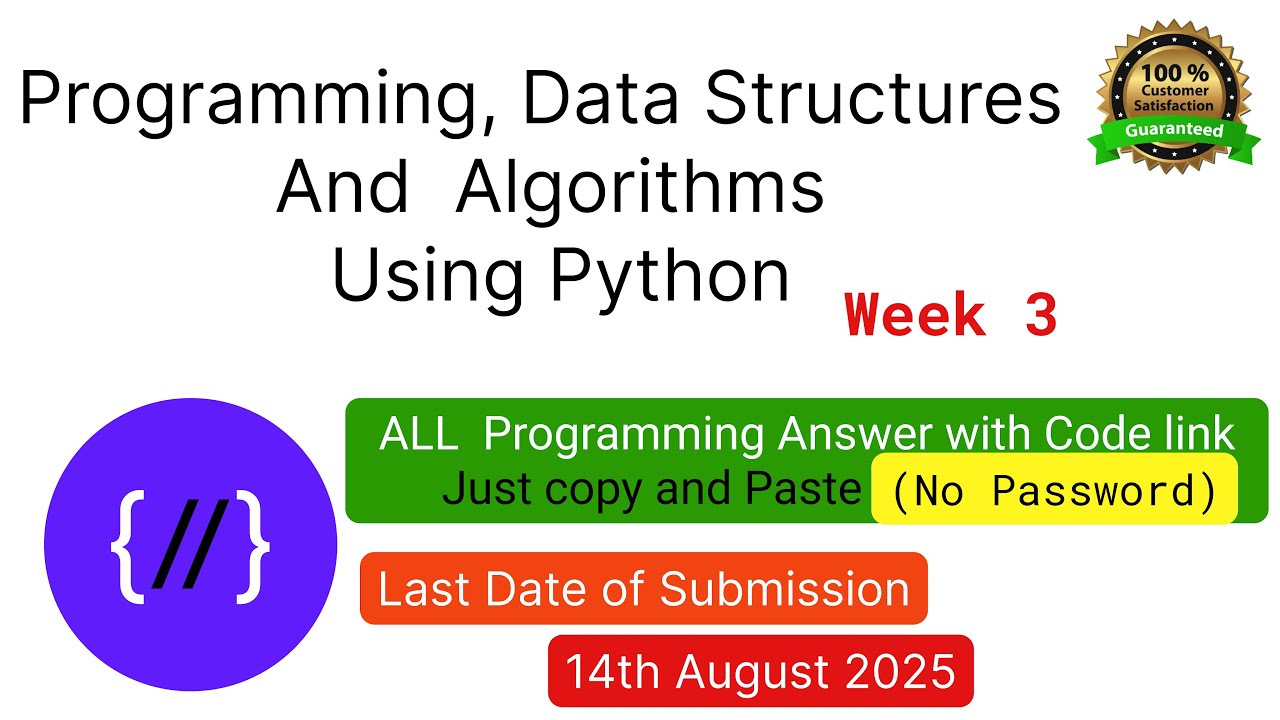 Programming, Data Structures And Algorithms Using Python

100 %
Customer
Satisfaction
Guaranteed

Week 3

{//}

ALL Programming Answer with Code link
Just copy and Paste (No Password)

Last Date of Submission

14th August 2025